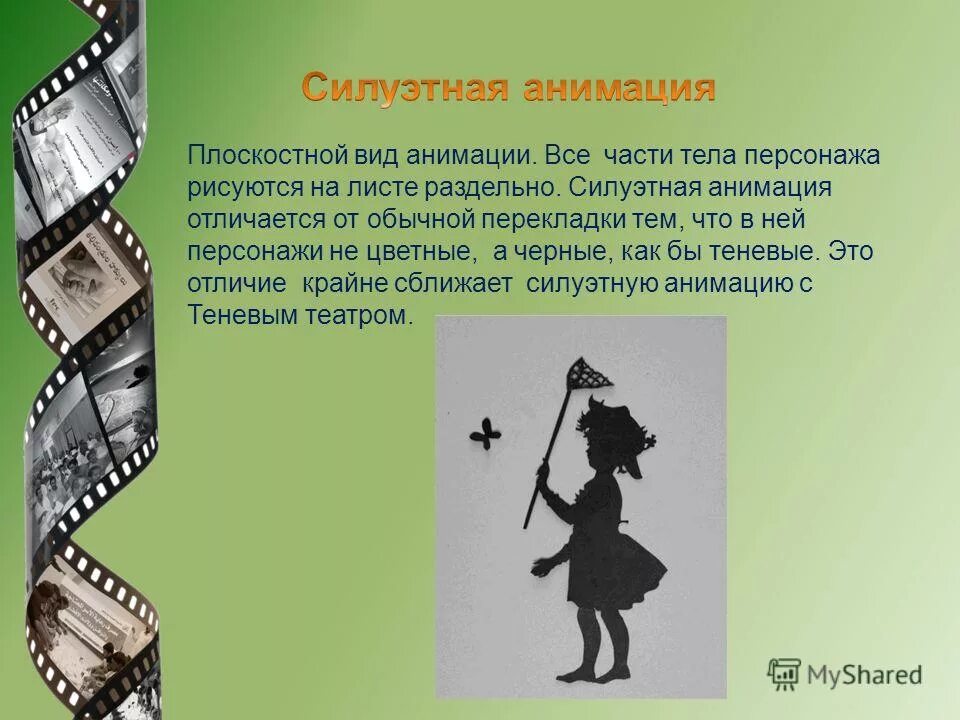 Силуэтная анимация

Плоскостной вид анимации. Все части тела персонажа рисуются на листе раздельно. Силуэтная анимация отличается от обычной перекладки тем, что в ней персонажи не цветные, а черные, как бы теневые. Это отличие крайне сближает силуэтную анимацию с Теневым театром.

MyShared